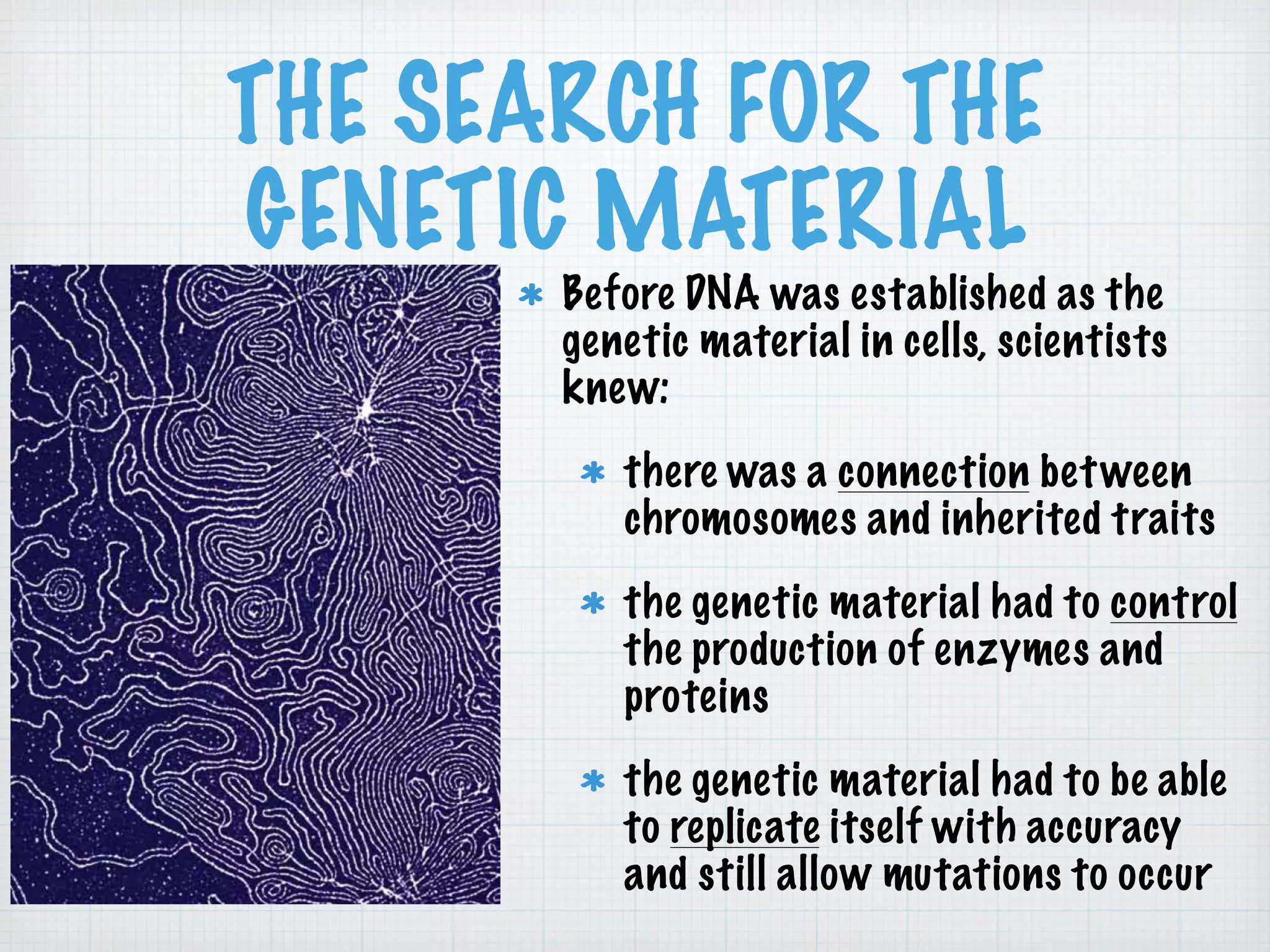 THE SEARCH FOR THE GENETIC MATERIAL

* Before DNA was established as the genetic material in cells, scientists knew:

* there was a connection between chromosomes and inherited traits

* the genetic material had to control the production of enzymes and proteins

* the genetic material had to be able to replicate itself with accuracy and still allow mutations to occur